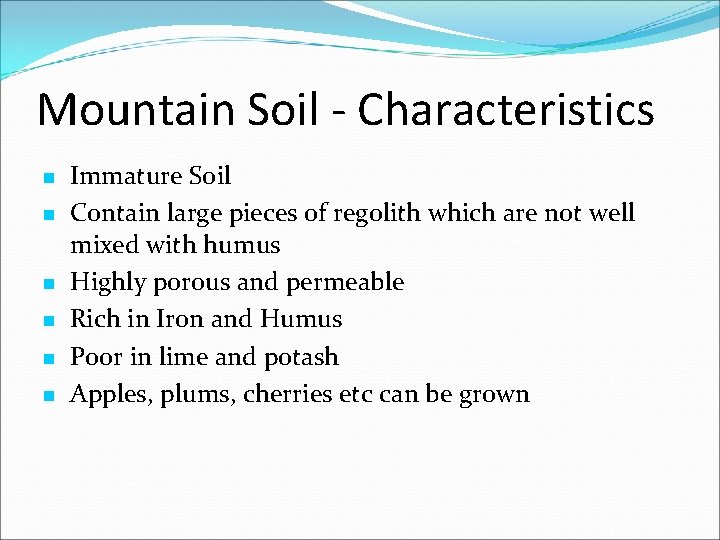 Mountain Soil - Characteristics

- Immature Soil
- Contain large pieces of regolith which are not well mixed with humus
- Highly porous and permeable
- Rich in Iron and Humus
- Poor in lime and potash
- Apples, plums, cherries etc can be grown